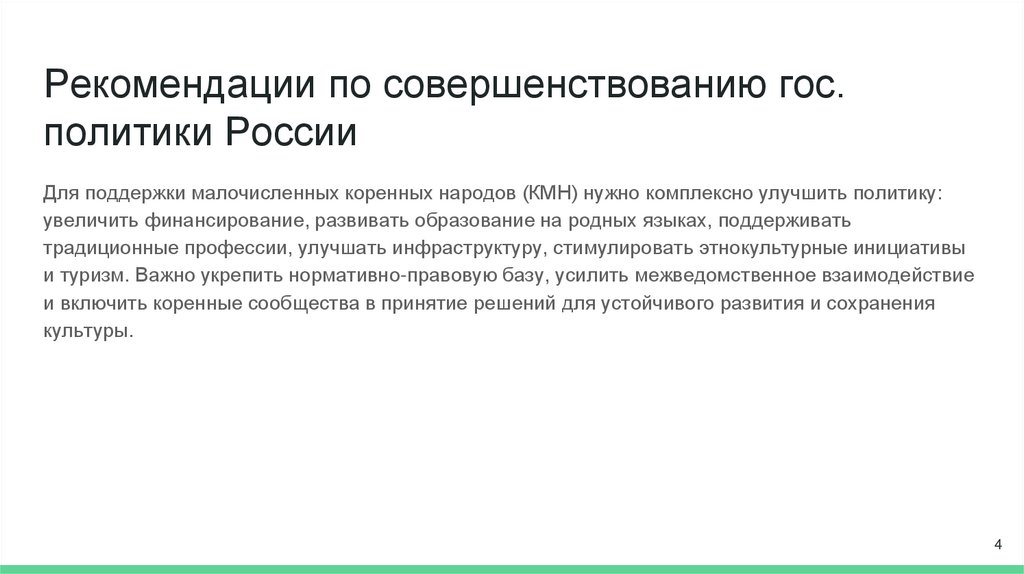 Рекомендации по совершенствованию гос. политики России

Для поддержки малочисленных коренных народов (КМН) нужно комплексно улучшить политику: увеличить финансирование, развивать образование на родных языках, поддерживать традиционные профессии, улучшать инфраструктуру, стимулировать этнокультурные инициативы и туризм. Важно укрепить нормативно-правовую базу, усилить межведомственное взаимодействие и включить коренные сообщества в принятие решений для устойчивого развития и сохранения культуры.

4